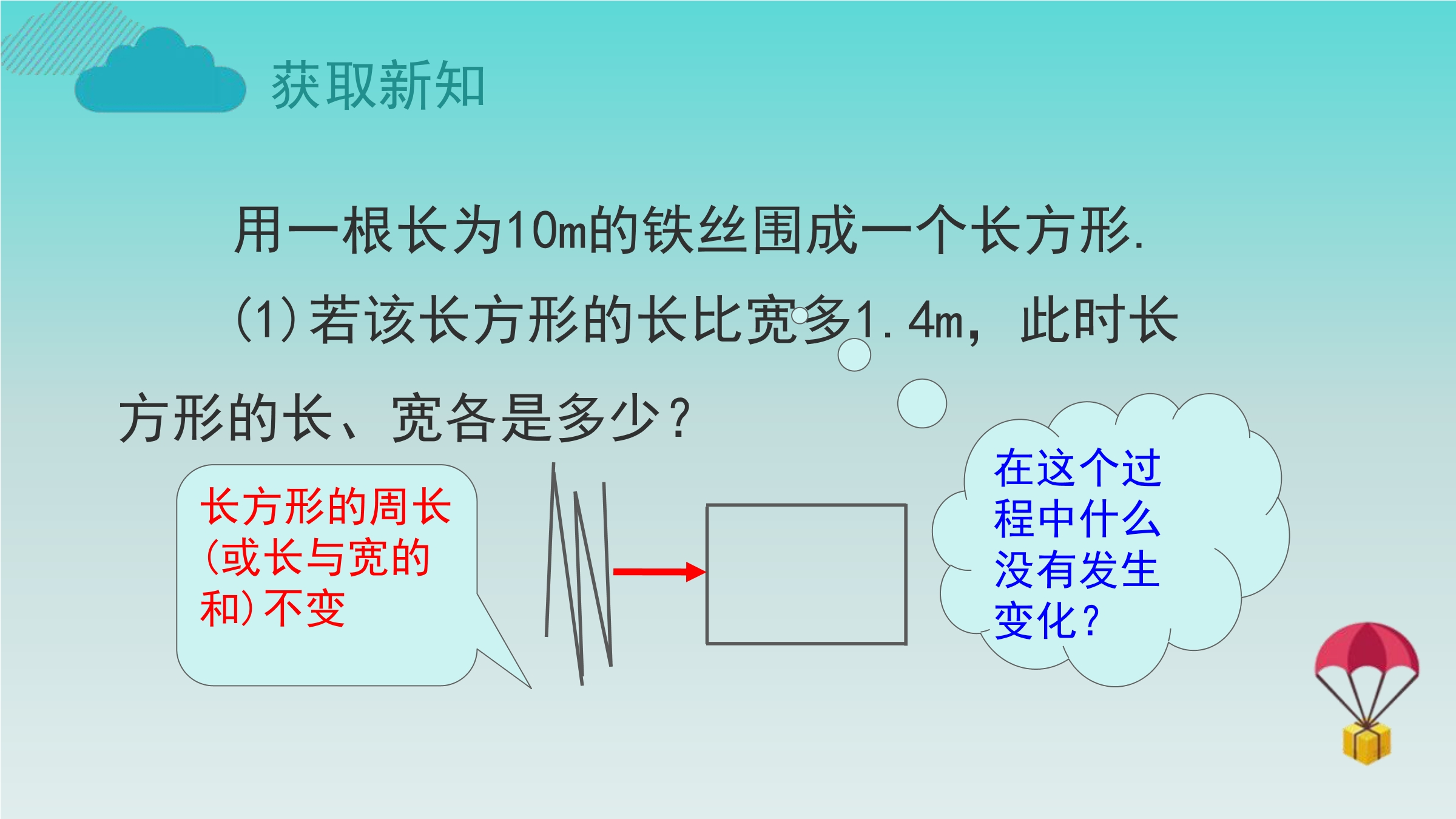 获取新知

用一根长为10m的铁丝围成一个长方形.

(1)若该长方形的长比宽多1.4m，此时长方形的长、宽各是多少？

长方形的周长(或长与宽的和)不变

在这个过程中什么没有发生变化？